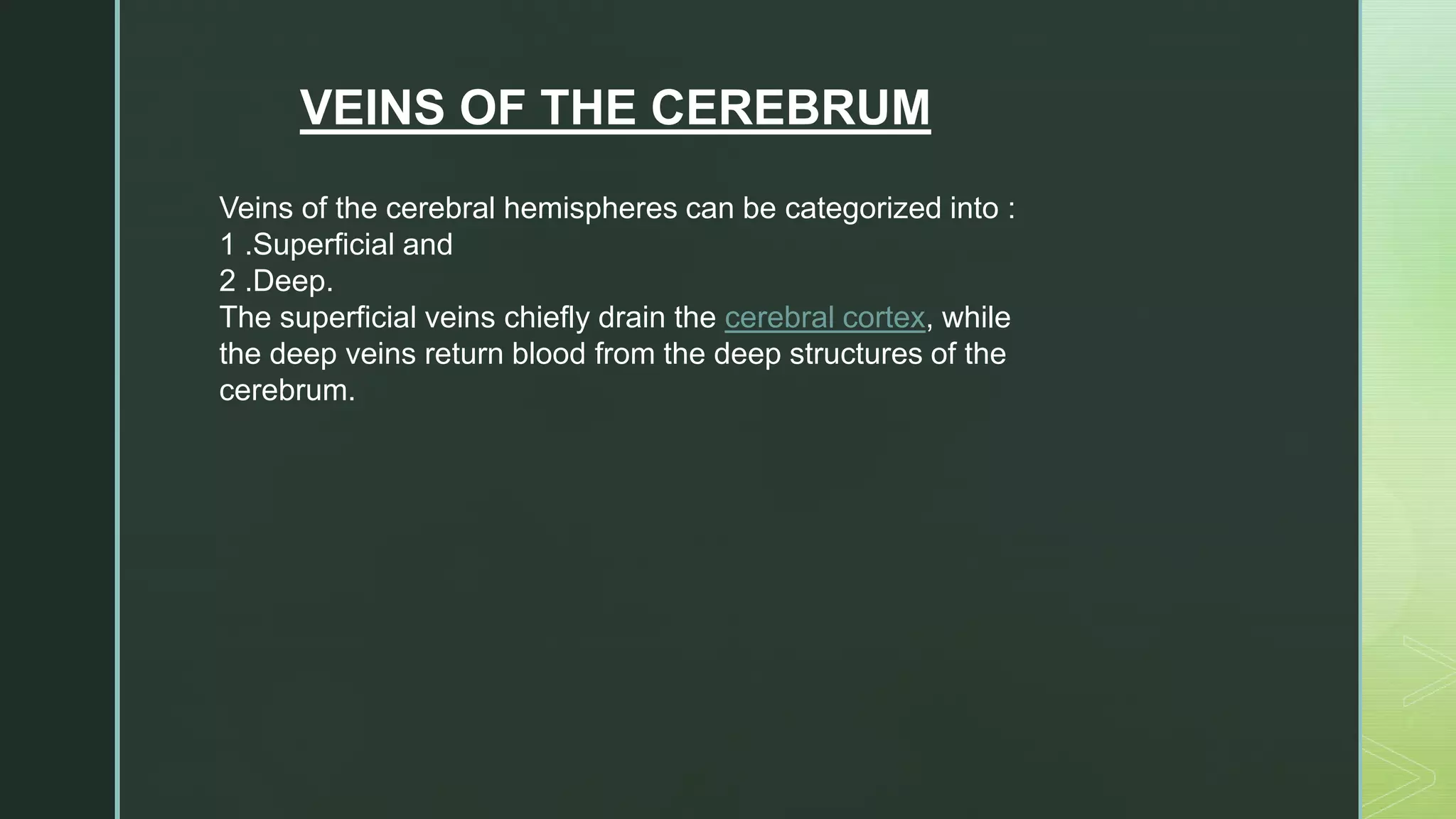 VEINS OF THE CEREBRUM

Veins of the cerebral hemispheres can be categorized into :
1 .Superficial and
2 .Deep.
The superficial veins chiefly drain the cerebral cortex, while the deep veins return blood from the deep structures of the cerebrum.